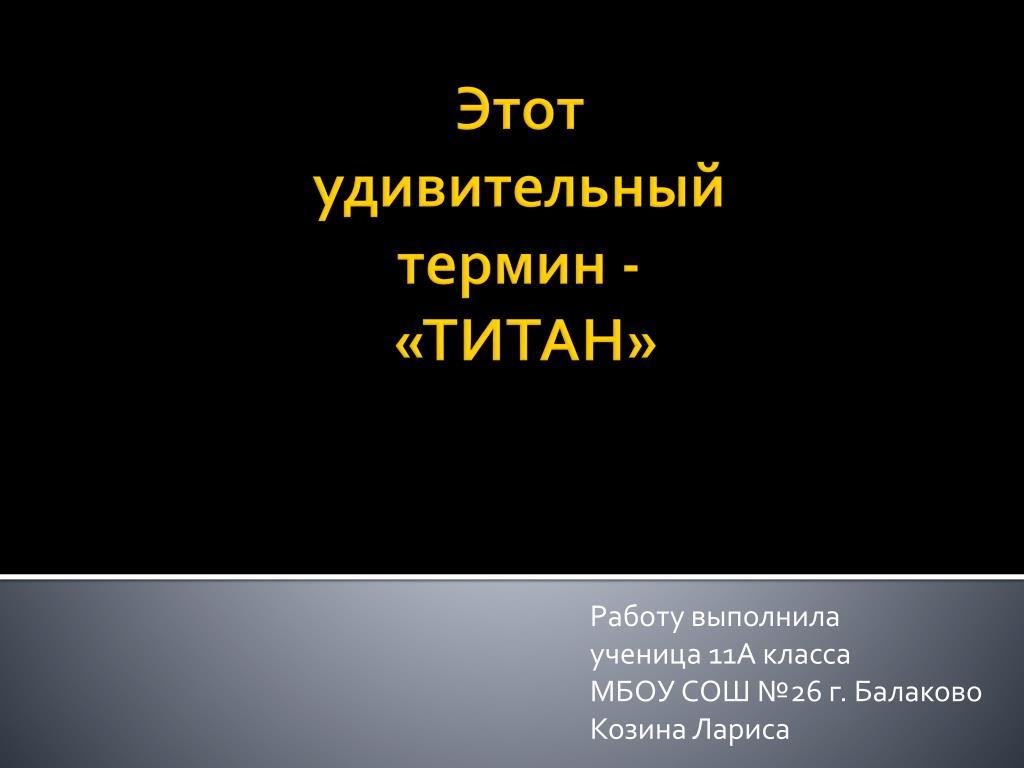 Этот удивительный термин - «ТИТАН»

Работу выполнила
ученица 11А класса
МБОУ СОШ №26 г. Балаково
Козина Лариса